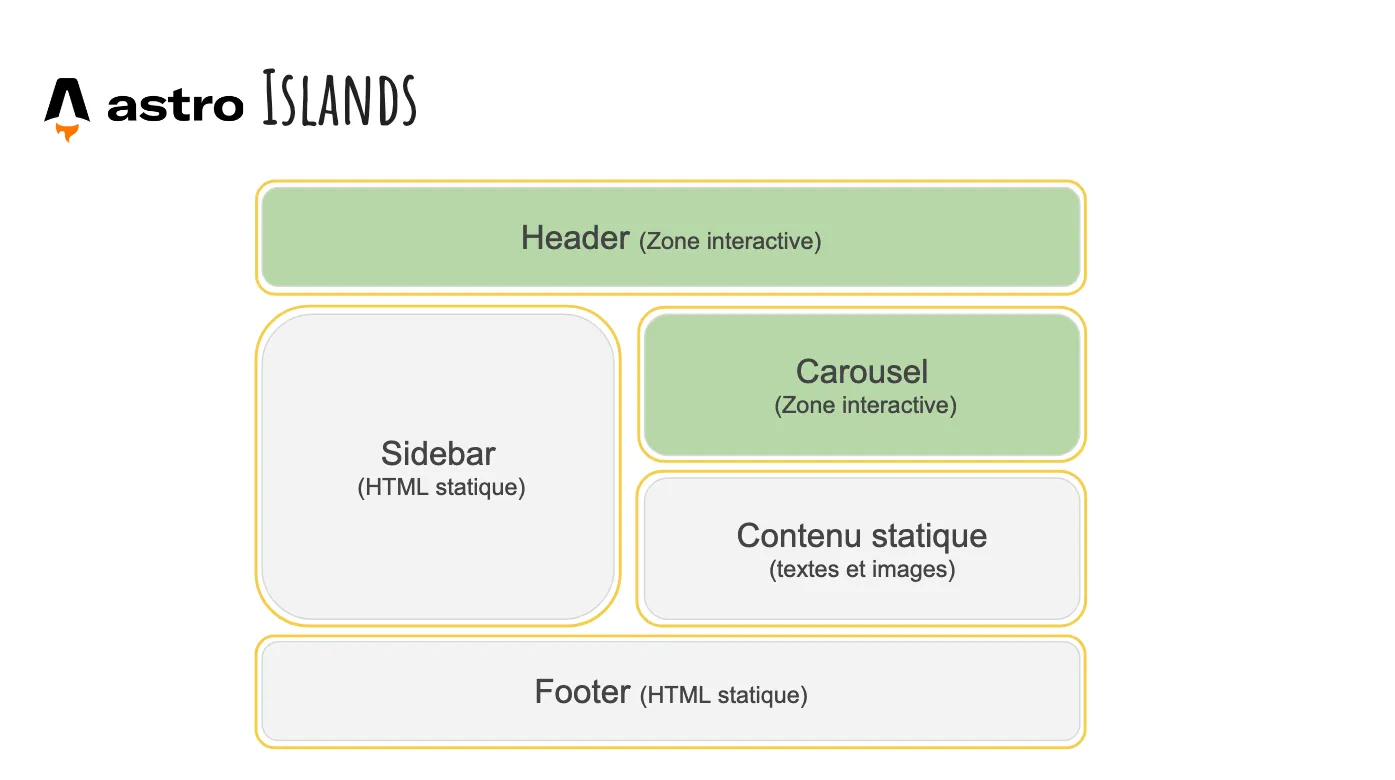 astro ISLANDS

Header (Zone interactive)

Sidebar
(HTML statique)

Carousel
(Zone interactive)

Contenu statique
(textes et images)

Footer (HTML statique)